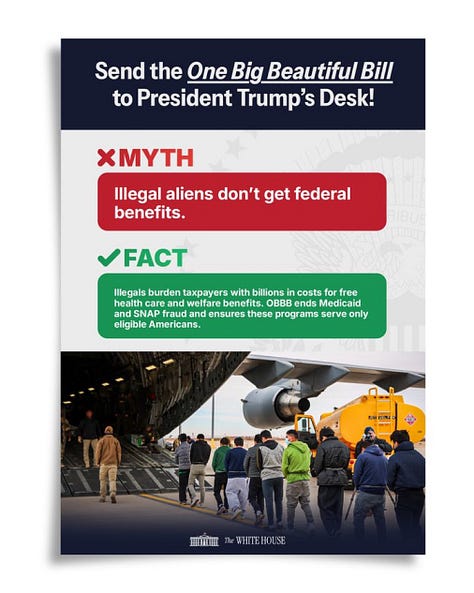 Send the One Big Beautiful Bill to President Trump's Desk!

MYTH

Illegal aliens don't get federal benefits.

FACT

Illegals burden taxpayers with billions in costs for free health care and welfare benefits. OBBB ends Medicaid and SNAP fraud and ensures these programs serve only eligible Americans.

The WHITE HOUSE